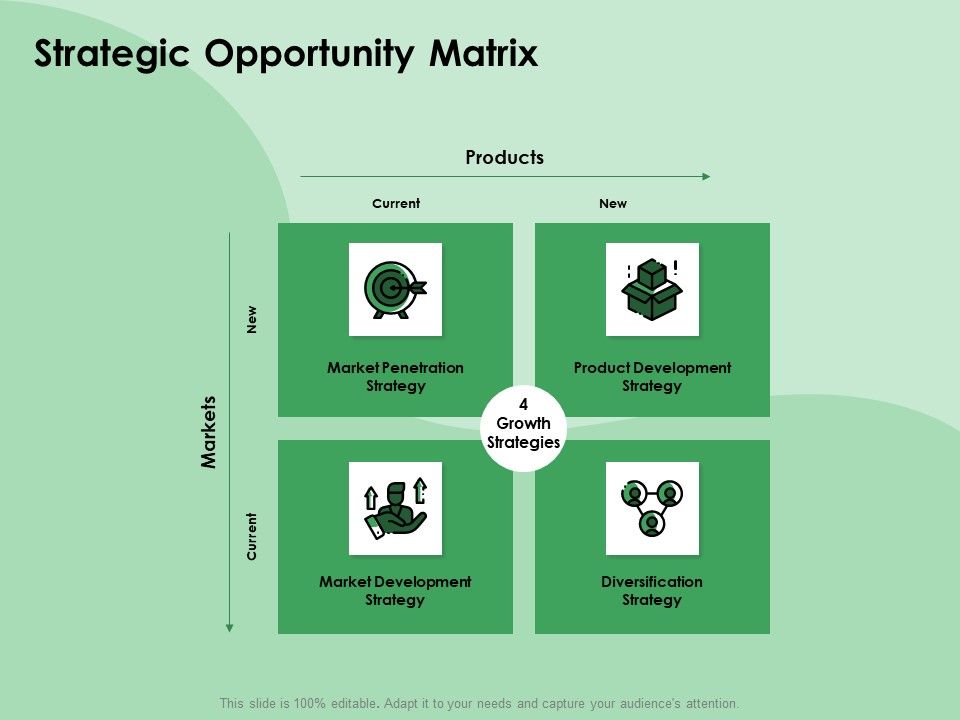 Strategic Opportunity Matrix

Products

Current

New

Markets

New

Current

Market Penetration Strategy

Product Development Strategy

4 Growth Strategies

Market Development Strategy

Diversification Strategy

This slide is 100% editable. Adapt it to your needs and capture your audience's attention.